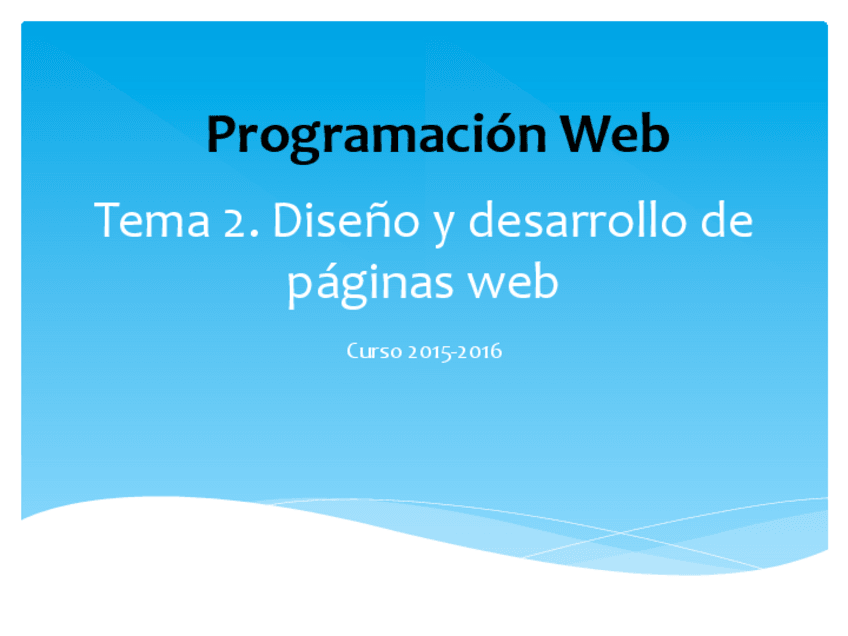 Programación Web

Tema 2. Diseño y desarrollo de páginas web

Curso 2015-2016